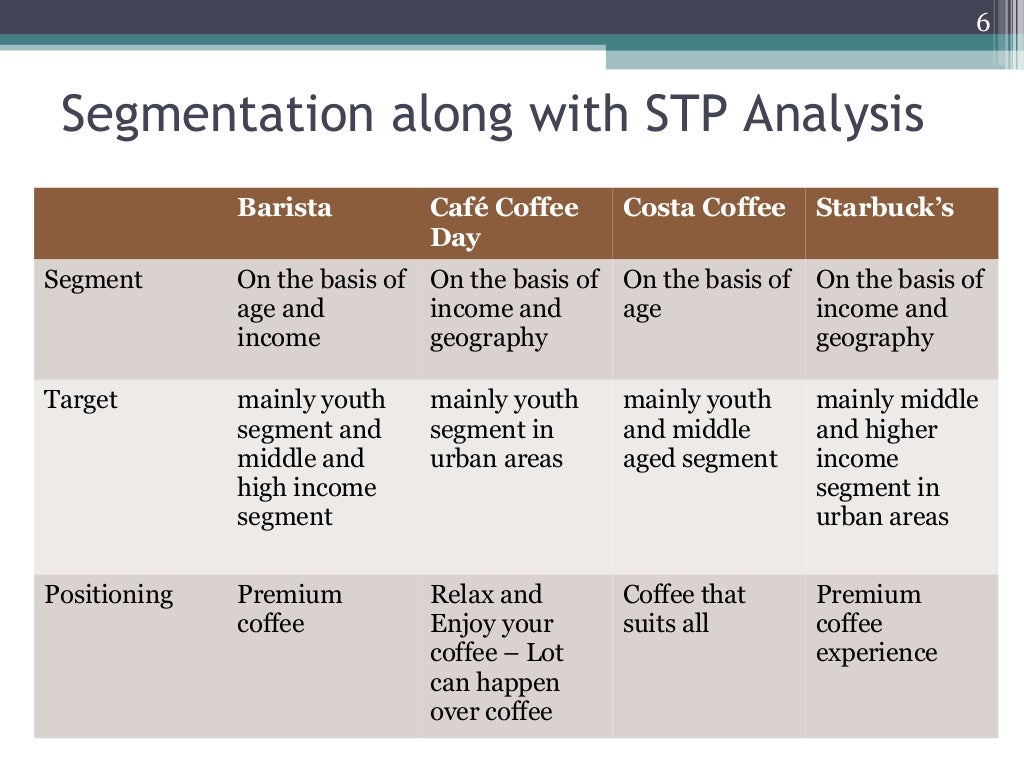 6

Segmentation along with STP Analysis

| | Barista | Café Coffee Day | Costa Coffee | Starbuck's |
|---|---|---|---|---|
| Segment | On the basis of age and income | On the basis of income and geography | On the basis of age | On the basis of income and geography |
| Target | mainly youth segment and middle and high income segment | mainly youth segment in urban areas | mainly youth and middle aged segment | mainly middle and higher income segment in urban areas |
| Positioning | Premium coffee | Relax and Enjoy your coffee – Lot can happen over coffee | Coffee that suits all | Premium coffee experience |